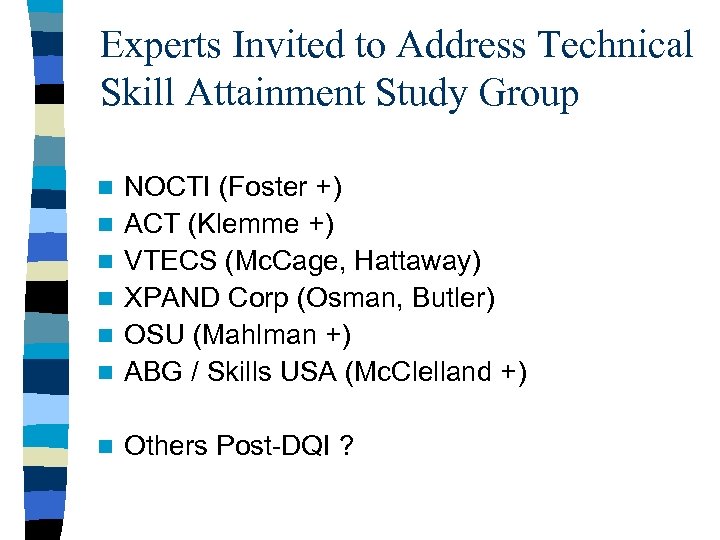 Experts Invited to Address Technical Skill Attainment Study Group

- NOCTI (Foster +)
- ACT (Klemme +)
- VTECS (McCage, Hattaway)
- XPAND Corp (Osman, Butler)
- OSU (Mahlman +)
- ABG / Skills USA (McClelland +)

- Others Post-DQI ?